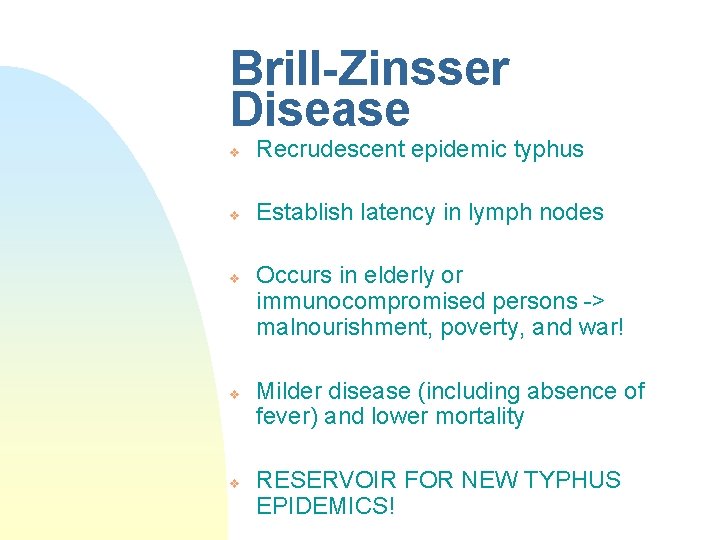 Brill-Zinsser Disease

Recrudescent epidemic typhus

Establish latency in lymph nodes

Occurs in elderly or immunocompromised persons -> malnourishment, poverty, and war!

Milder disease (including absence of fever) and lower mortality

RESERVOIR FOR NEW TYPHUS EPIDEMICS!